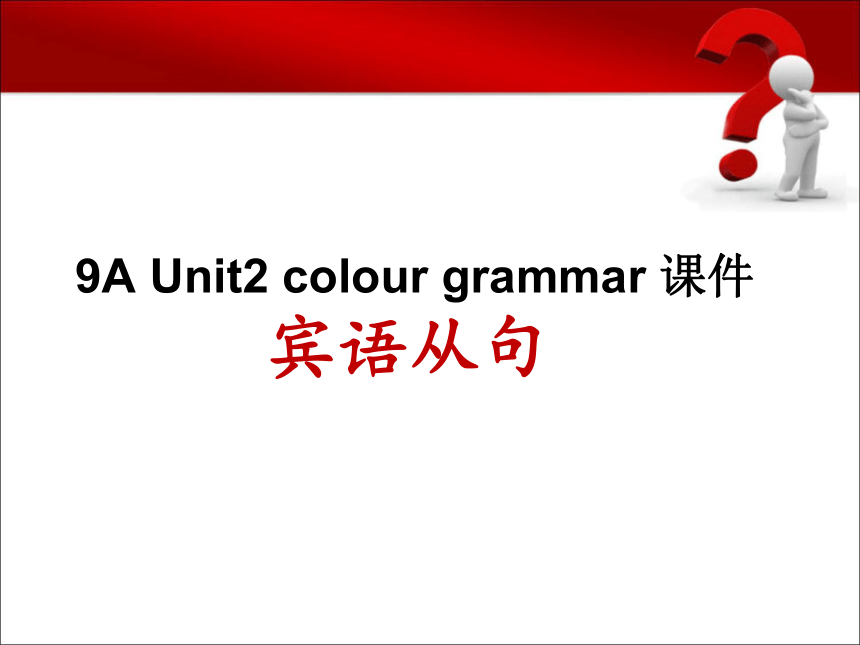 9A Unit2 colour grammar 课件

宾语从句